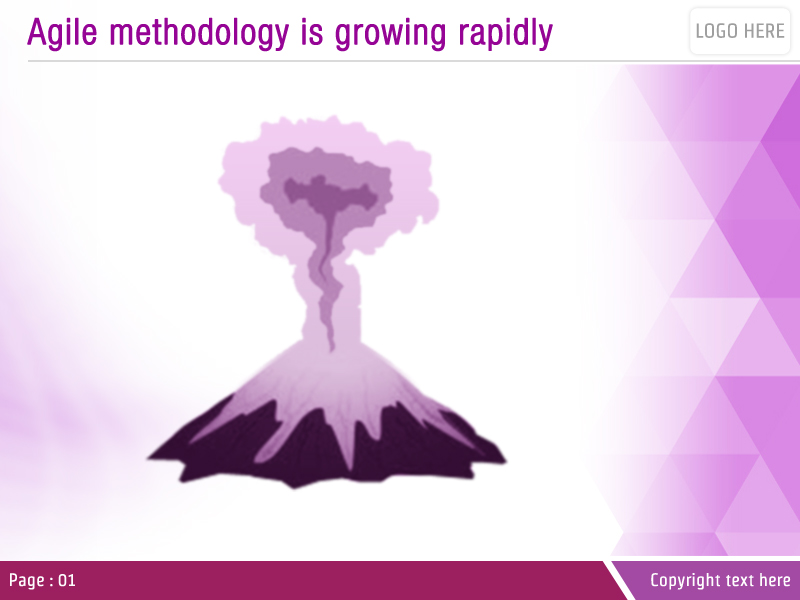 Agile methodology is growing rapidly

LOGO HERE

Page : 01

Copyright text here